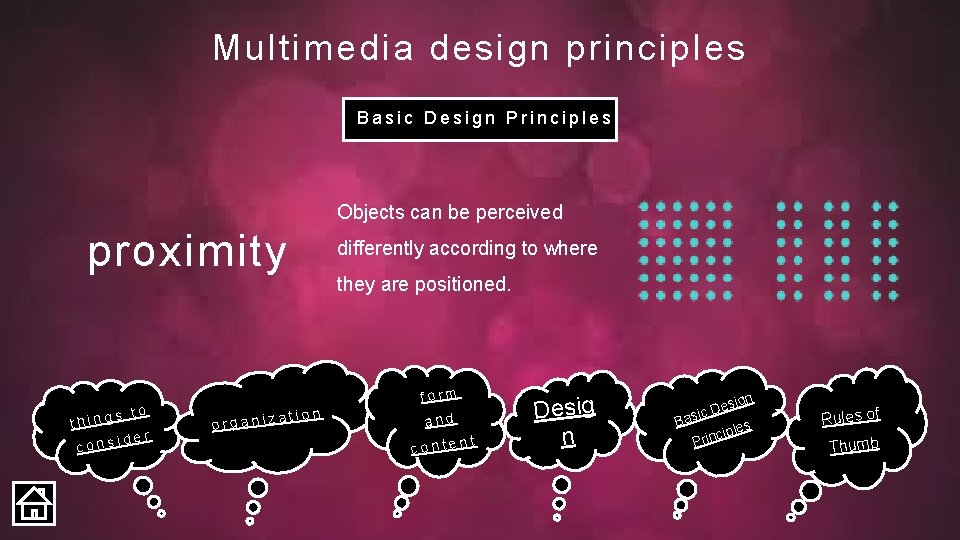 Multimedia design principles

Basic Design Principles

proximity

Objects can be perceived differently according to where they are positioned.

things to consider

organization

form and content

Design

Basic Design Principles

Rules of Thumb